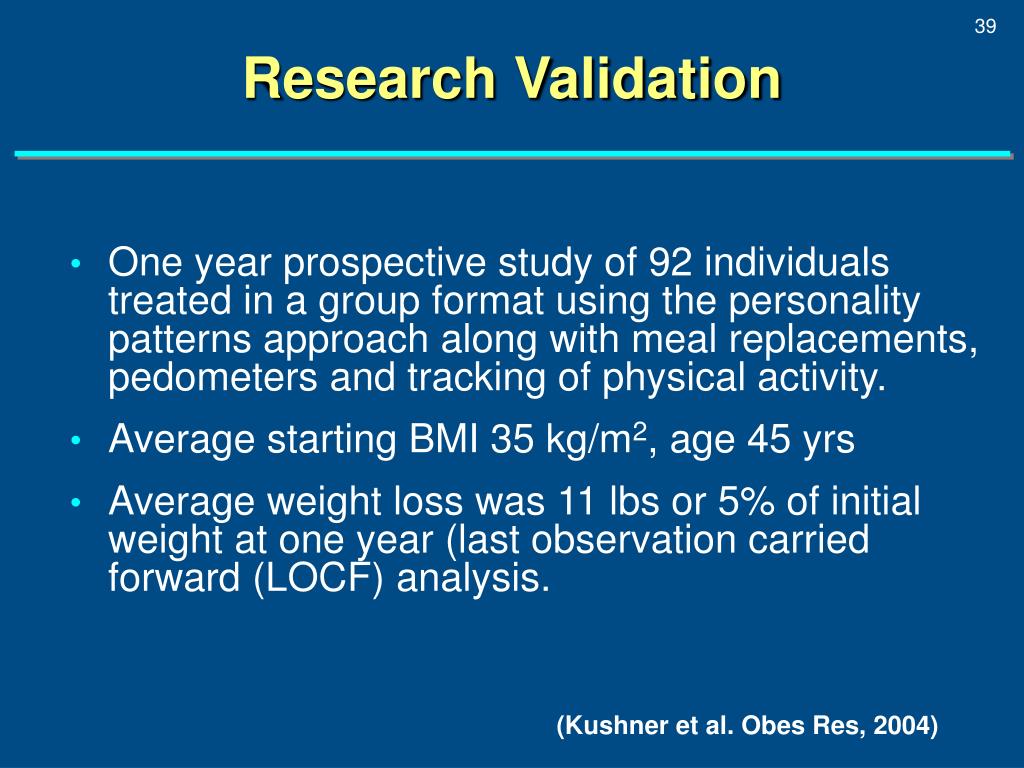 39

Research Validation

• One year prospective study of 92 individuals treated in a group format using the personality patterns approach along with meal replacements, pedometers and tracking of physical activity.
• Average starting BMI 35 kg/m$^2$, age 45 yrs
• Average weight loss was 11 lbs or 5% of initial weight at one year (last observation carried forward (LOCF) analysis.

(Kushner et al. Obes Res, 2004)